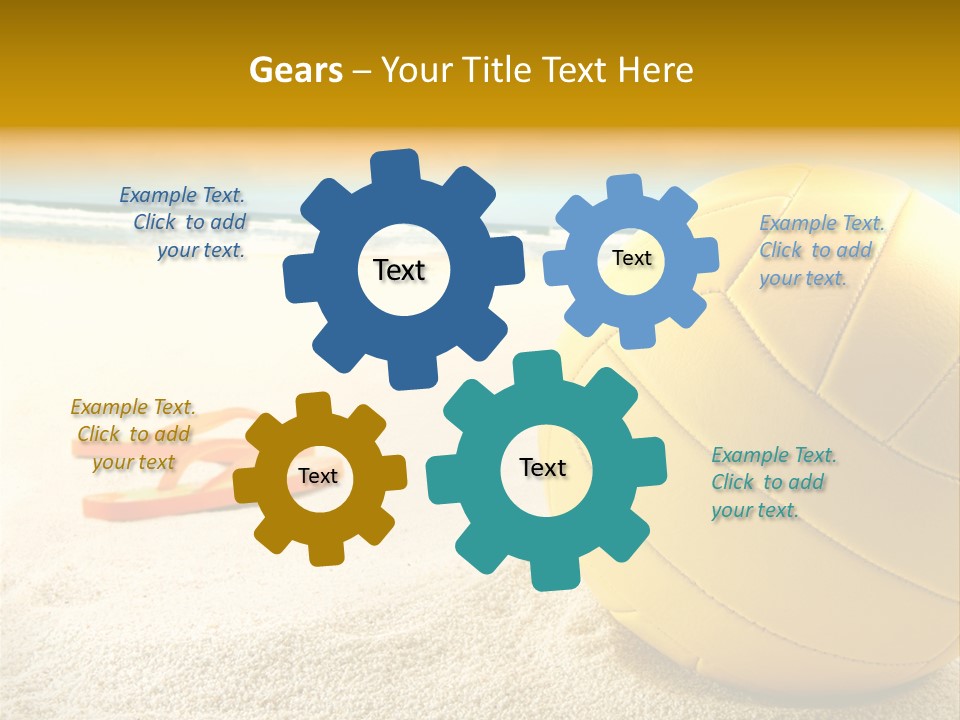 Gears – Your Title Text Here

Example Text. Click to add your text.

Text

Text

Example Text. Click to add your text.

Example Text. Click to add your text

Text

Text

Example Text. Click to add your text.